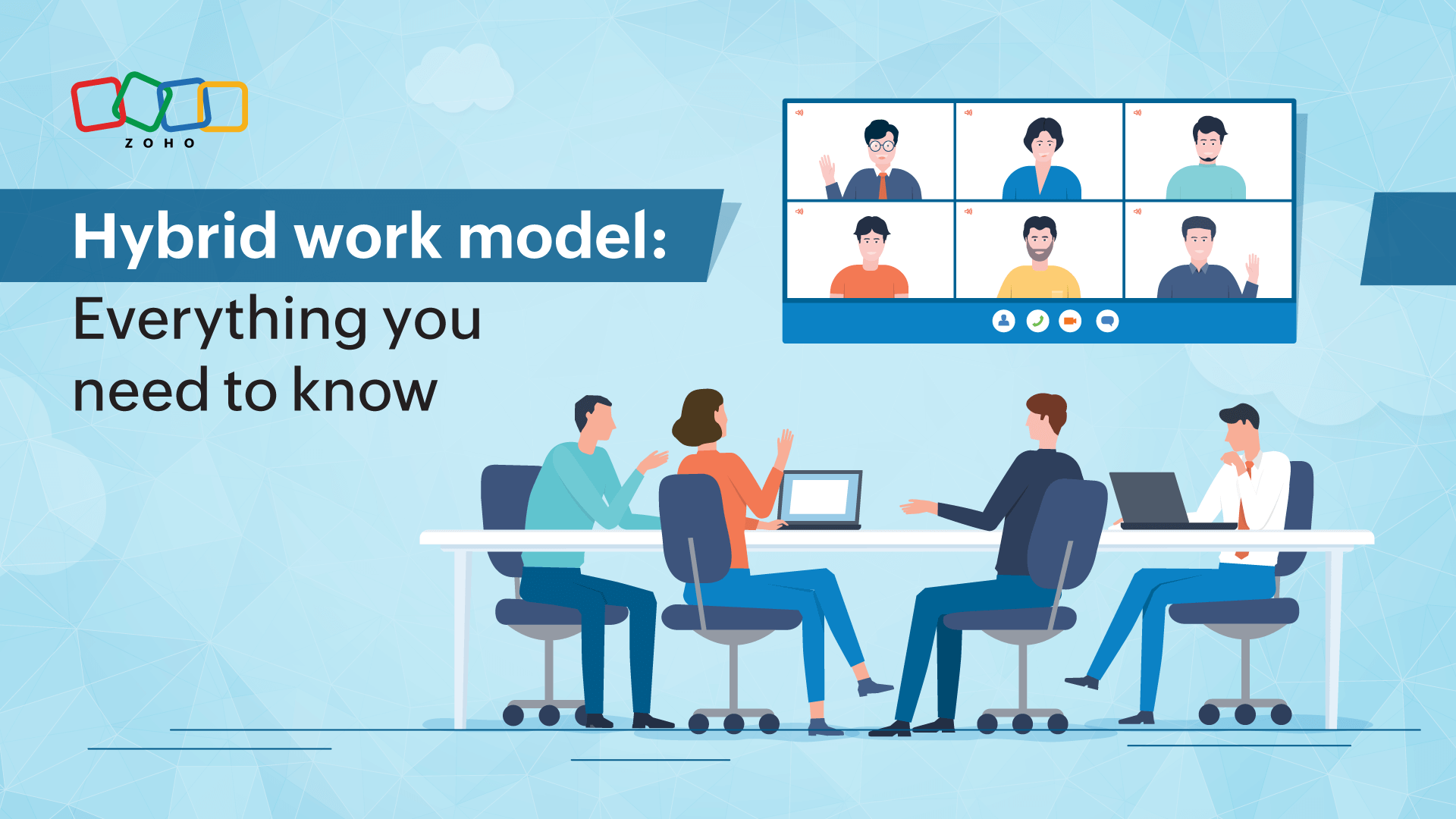 ZOHO

Hybrid work model:
Everything you need to know